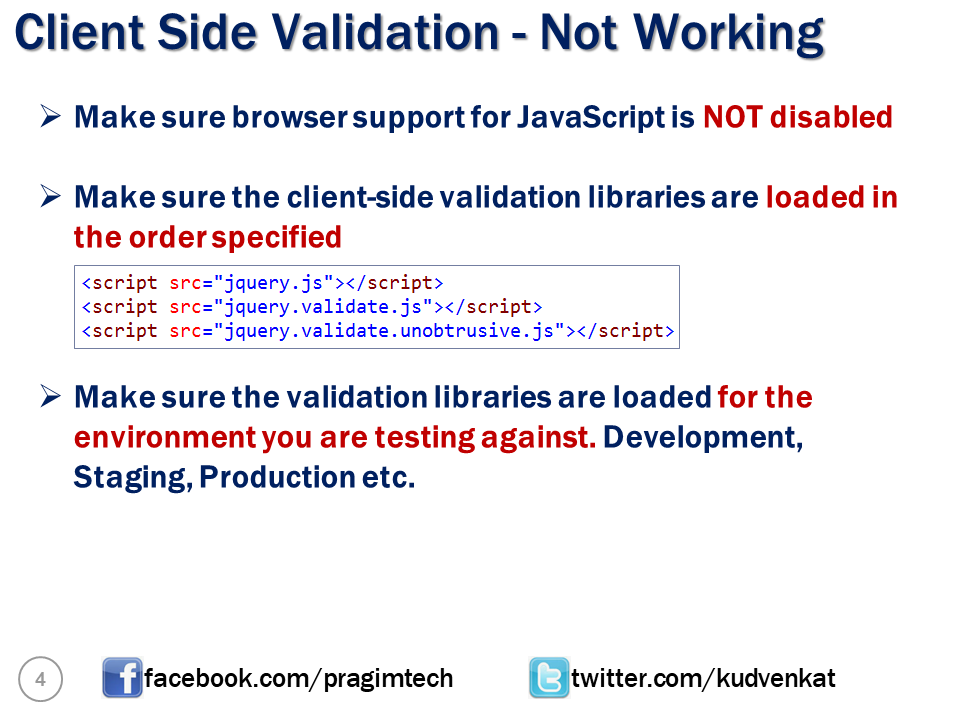 Client Side Validation - Not Working

➢ Make sure browser support for JavaScript is NOT disabled

➢ Make sure the client-side validation libraries are loaded in the order specified

<script src="jquery.js"></script>
<script src="jquery.validate.js"></script>
<script src="jquery.validate.unobtrusive.js"></script>

➢ Make sure the validation libraries are loaded for the environment you are testing against. Development, Staging, Production etc.

4 facebook.com/pragimtech twitter.com/kudvenkat